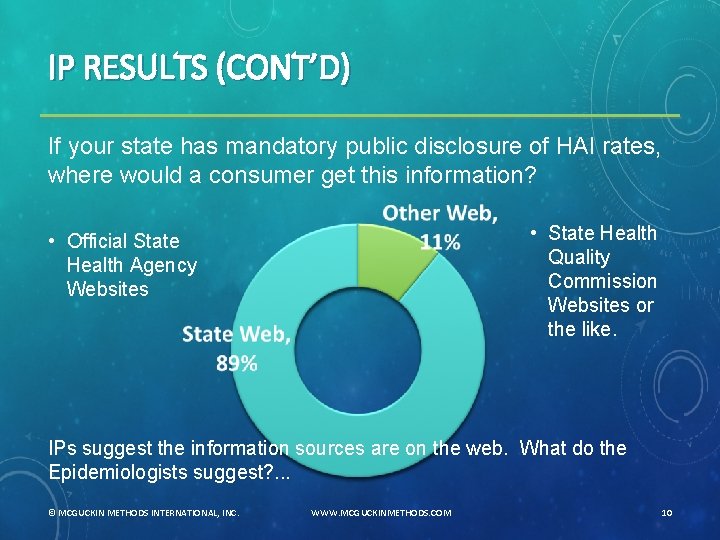 IP RESULTS (CONT'D)

If your state has mandatory public disclosure of HAI rates, where would a consumer get this information?

• Official State Health Agency Websites

Other Web, 11%

State Web, 89%

• State Health Quality Commission Websites or the like.

IPs suggest the information sources are on the web. What do the Epidemiologists suggest?...

© MCGUCKIN METHODS INTERNATIONAL, INC.

WWW.MCGUCKINMETHODS.COM

10